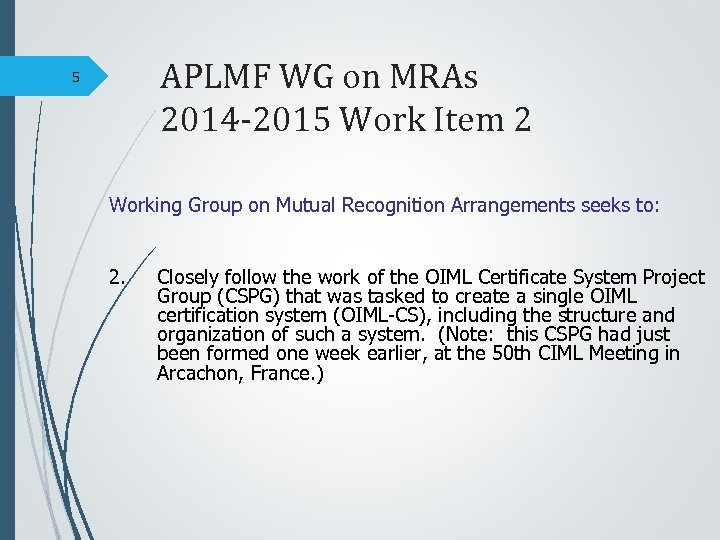 5

APLMF WG on MRAs
2014-2015 Work Item 2

Working Group on Mutual Recognition Arrangements seeks to:

2. Closely follow the work of the OIML Certificate System Project Group (CSPG) that was tasked to create a single OIML certification system (OIML-CS), including the structure and organization of such a system. (Note: this CSPG had just been formed one week earlier, at the 50th CIML Meeting in Arcachon, France.)